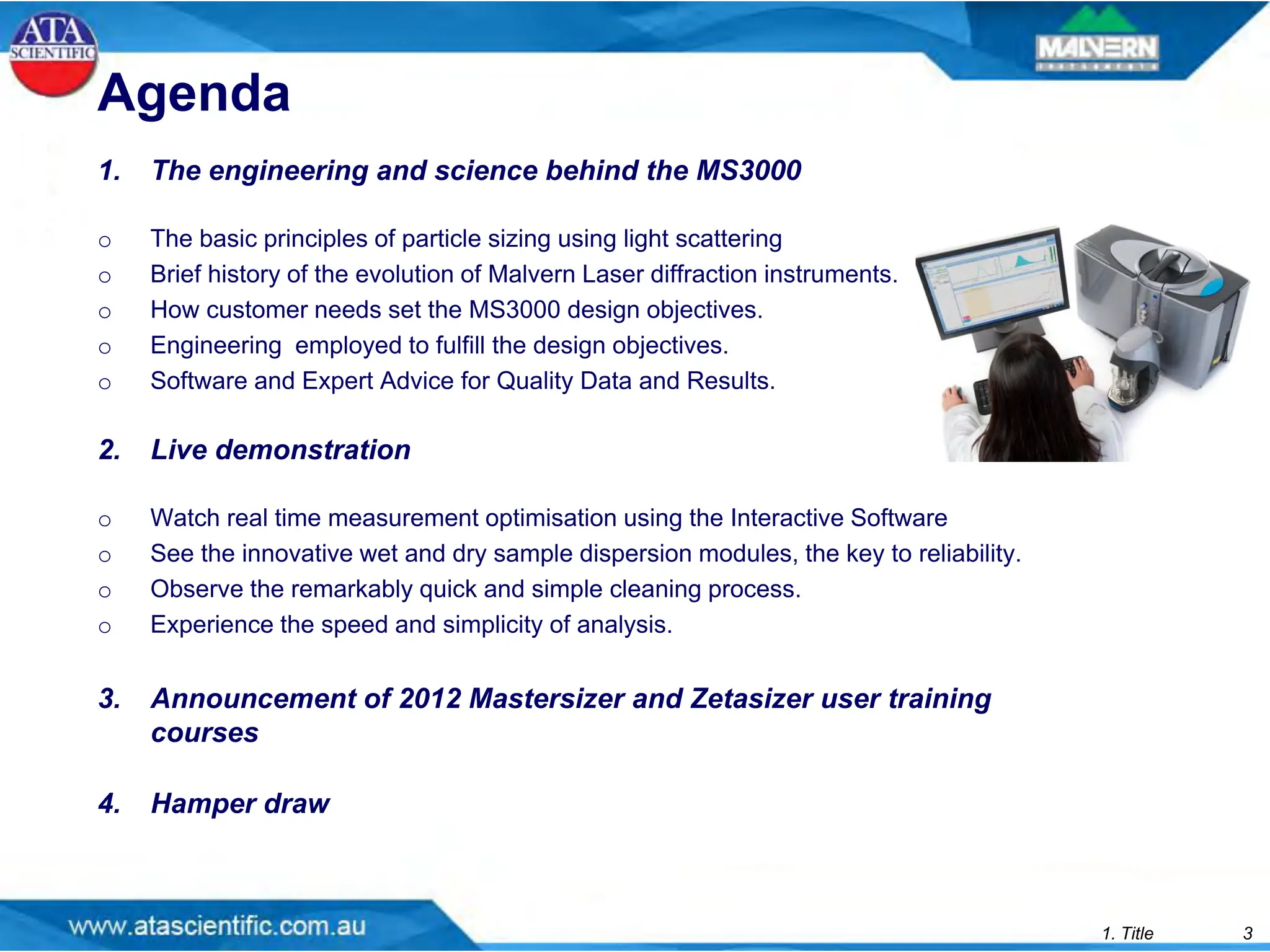 ATA SCIENTIFIC

MALVERN INSTRUMENTS

Agenda

1. The engineering and science behind the MS3000

o The basic principles of particle sizing using light scattering
o Brief history of the evolution of Malvern Laser diffraction instruments.
o How customer needs set the MS3000 design objectives.
o Engineering employed to fulfill the design objectives.
o Software and Expert Advice for Quality Data and Results.

2. Live demonstration

o Watch real time measurement optimisation using the Interactive Software
o See the innovative wet and dry sample dispersion modules, the key to reliability.
o Observe the remarkably quick and simple cleaning process.
o Experience the speed and simplicity of analysis.

3. Announcement of 2012 Mastersizer and Zetasizer user training courses

4. Hamper draw

www.atascientific.com.au

1. Title 3